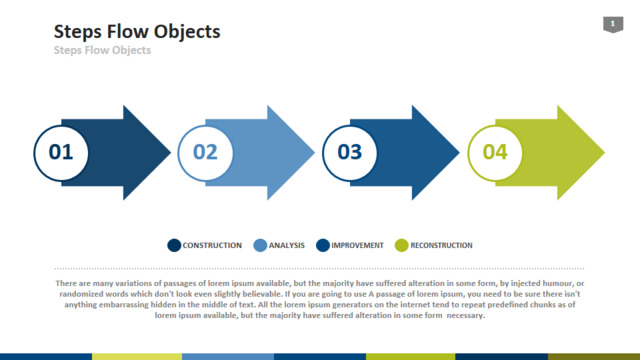 Steps Flow Objects
Steps Flow Objects

1

01
02
03
04

CONSTRUCTION ANALYSIS IMPROVEMENT RECONSTRUCTION

There are many variations of passages of lorem ipsum available, but the majority have suffered alteration in some form, by injected humour, or randomized words which don't look even slightly believable. If you are going to use A passage of lorem ipsum, you need to be sure there isn't anything embarrassing hidden in the middle of text. All the lorem ipsum generators on the internet tend to repeat predefined chunks as of lorem ipsum available, but the majority have suffered alteration in some form necessary.